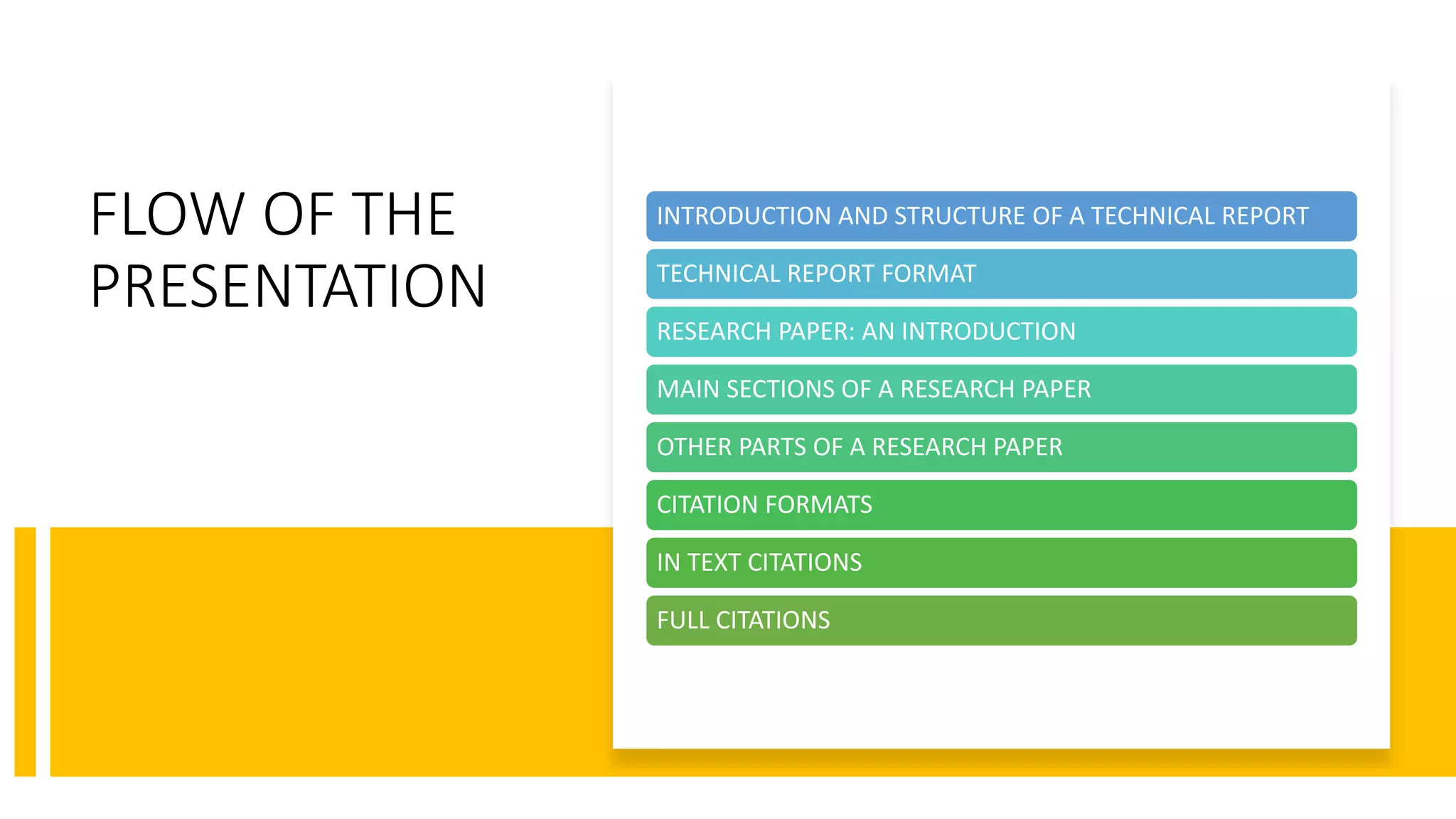 FLOW OF THE PRESENTATION

INTRODUCTION AND STRUCTURE OF A TECHNICAL REPORT

TECHNICAL REPORT FORMAT

RESEARCH PAPER: AN INTRODUCTION

MAIN SECTIONS OF A RESEARCH PAPER

OTHER PARTS OF A RESEARCH PAPER

CITATION FORMATS

IN TEXT CITATIONS

FULL CITATIONS